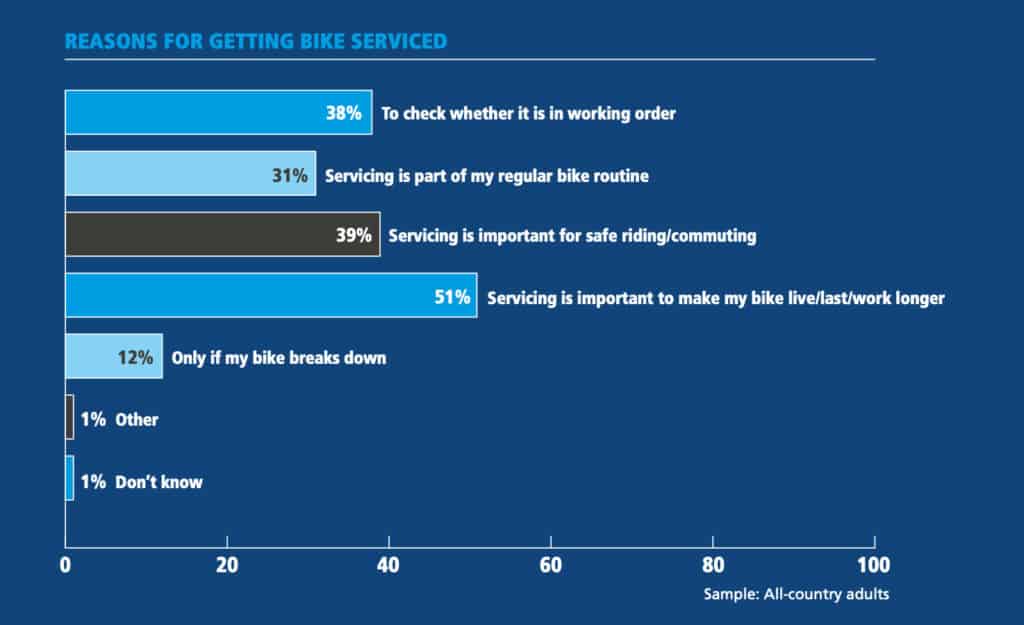 REASONS FOR GETTING BIKE SERVICED

38% To check whether it is in working order

31% Servicing is part of my regular bike routine

39% Servicing is important for safe riding/commuting

51% Servicing is important to make my bike live/last/work longer

12% Only if my bike breaks down

1% Other

1% Don't know

0 20 40 60 80 100

Sample: All-country adults